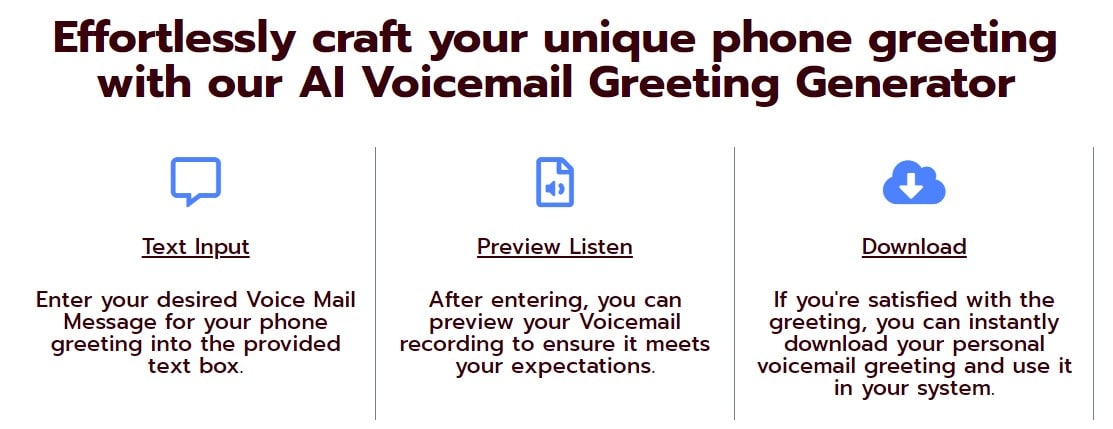 Effortlessly craft your unique phone greeting with our AI Voicemail Greeting Generator

Text Input

Enter your desired Voice Mail Message for your phone greeting into the provided text box.

Preview Listen

After entering, you can preview your Voicemail recording to ensure it meets your expectations.

Download

If you're satisfied with the greeting, you can instantly download your personal voicemail greeting and use it in your system.